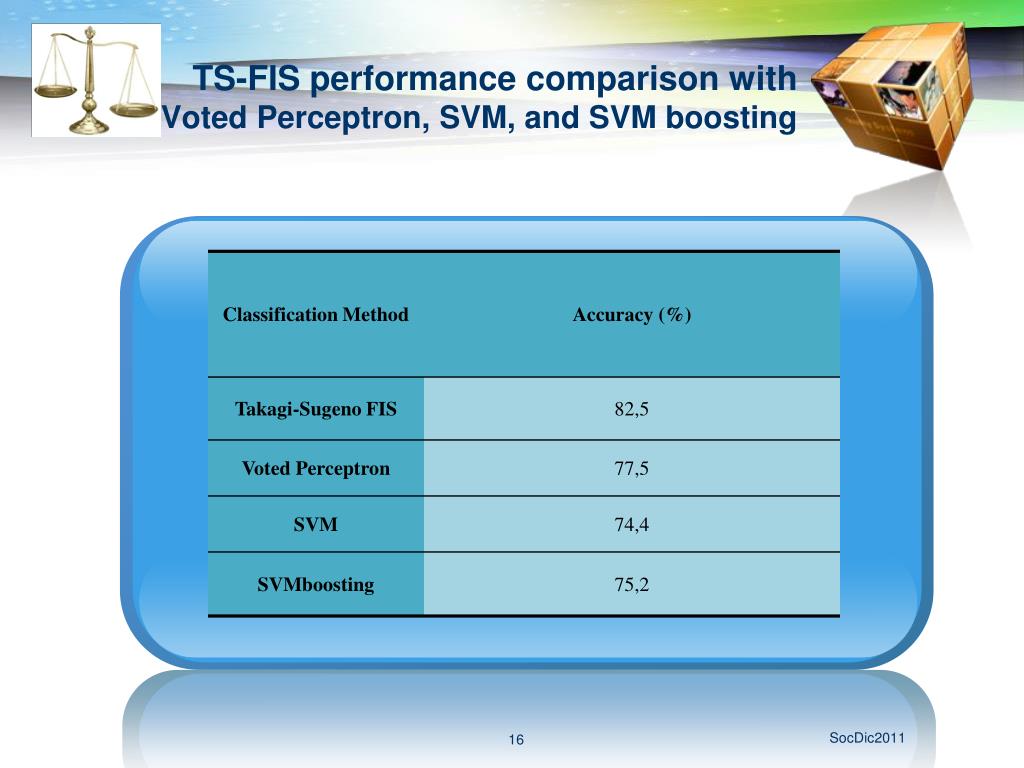 TS-FIS performance comparison with Voted Perceptron, SVM, and SVM boosting

| Classification Method | Accuracy (%) |
|---|---|
| Takagi-Sugeno FIS | 82,5 |
| Voted Perceptron | 77,5 |
| SVM | 74,4 |
| SVMboosting | 75,2 |

16

SocDic2011